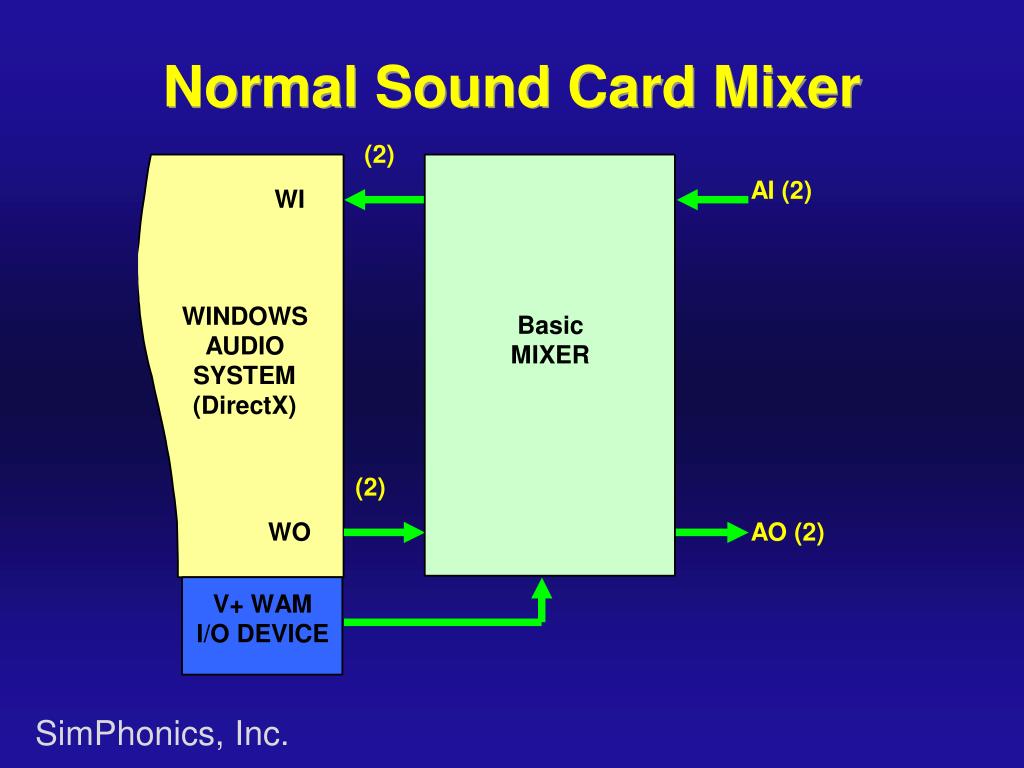 Normal Sound Card Mixer

(2)

WI

AI (2)

WINDOWS
AUDIO
SYSTEM
(DirectX)

Basic
MIXER

(2)

WO

AO (2)

V+ WAM
I/O DEVICE

SimPhonics, Inc.